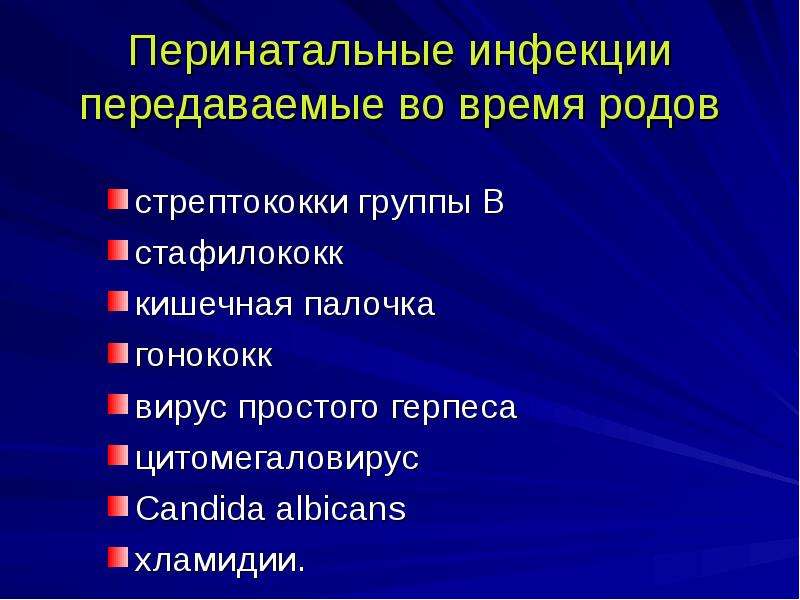 Перинатальные инфекции передаваемые во время родов

• стрептококки группы В
• стафилококк
• кишечная палочка
• гонококк
• вирус простого герпеса
• цитомегаловирус
• Candida albicans
• хламидии.